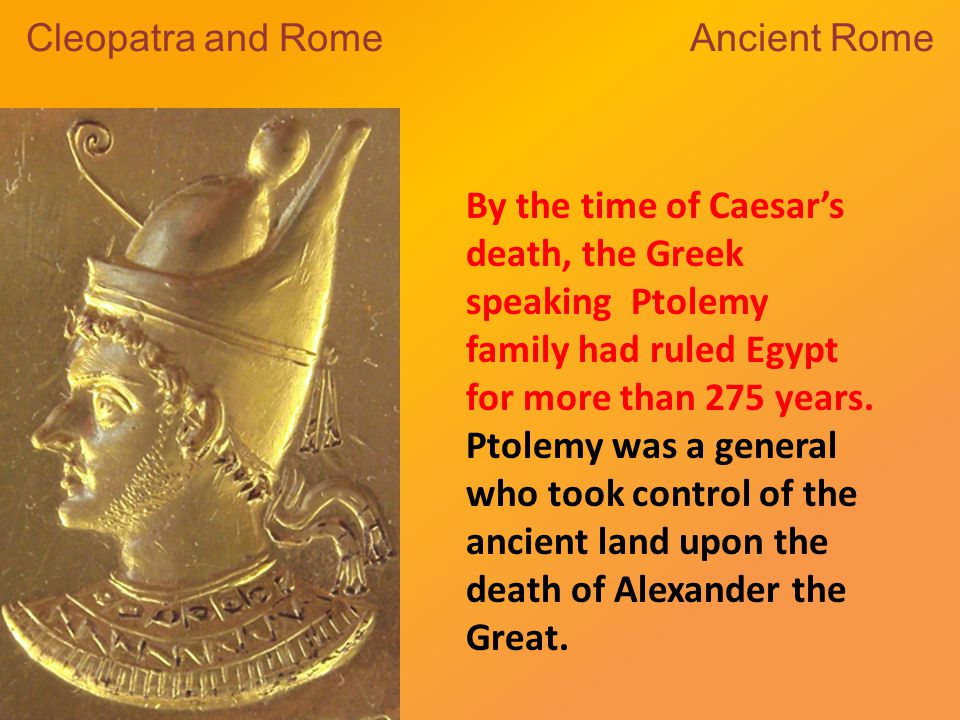 Cleopatra and Rome

Ancient Rome

By the time of Caesar's death, the Greek speaking Ptolemy family had ruled Egypt for more than 275 years. Ptolemy was a general who took control of the ancient land upon the death of Alexander the Great.